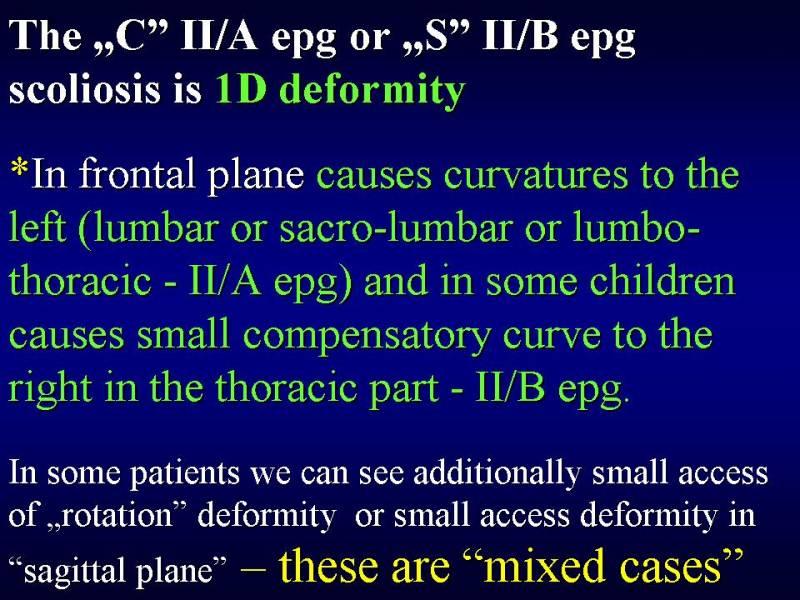 The „C” II/A epg or „S” II/B epg scoliosis is 1D deformity

*In frontal plane causes curvatures to the left (lumbar or sacro-lumbar or lumbo-thoracic - II/A epg) and in some children causes small compensatory curve to the right in the thoracic part - II/B epg.

In some patients we can see additionally small access of „rotation” deformity or small access deformity in “sagittal plane” – these are “mixed cases”